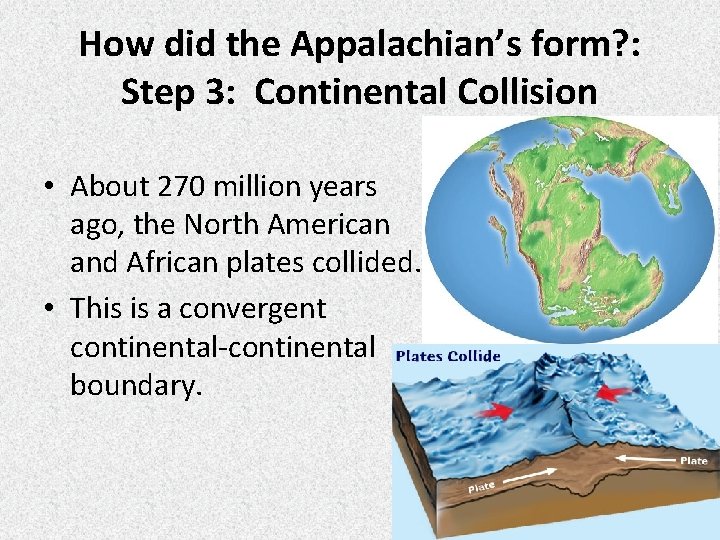 How did the Appalachian's form?: Step 3: Continental Collision

• About 270 million years ago, the North American and African plates collided.
• This is a convergent continental-continental boundary.

Plates Collide

Plate

Plate